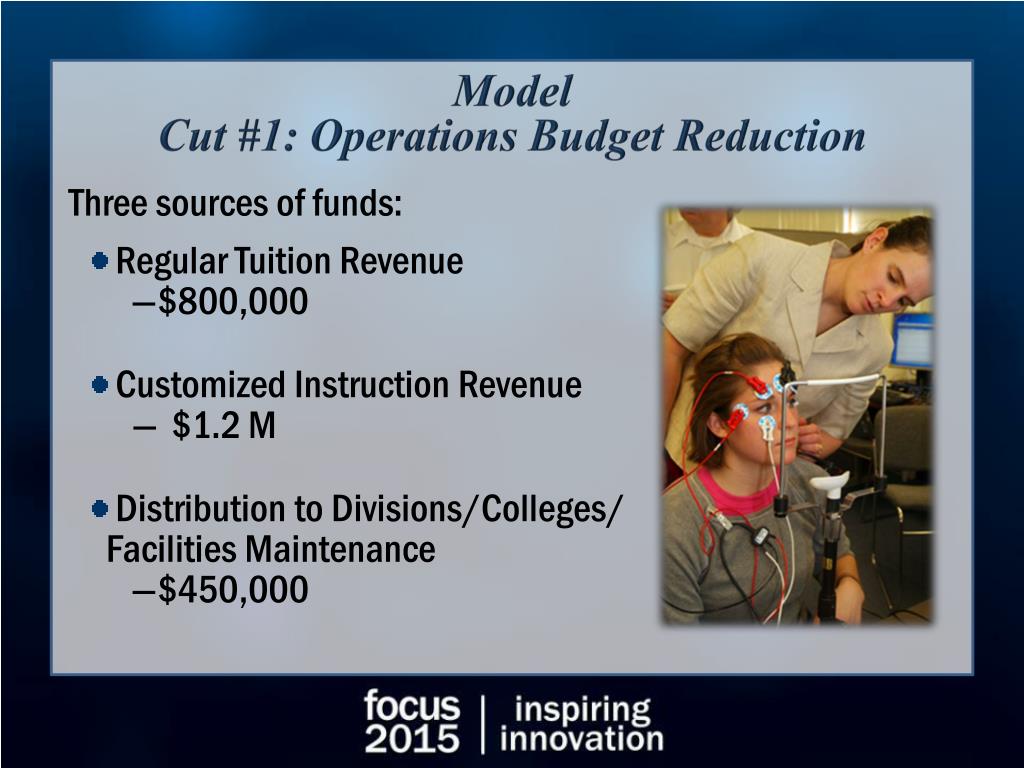 Model
Cut #1: Operations Budget Reduction

Three sources of funds:

Regular Tuition Revenue
–$800,000

Customized Instruction Revenue
– $1.2 M

Distribution to Divisions/Colleges/ Facilities Maintenance
–$450,000

focus 2015 | inspiring innovation